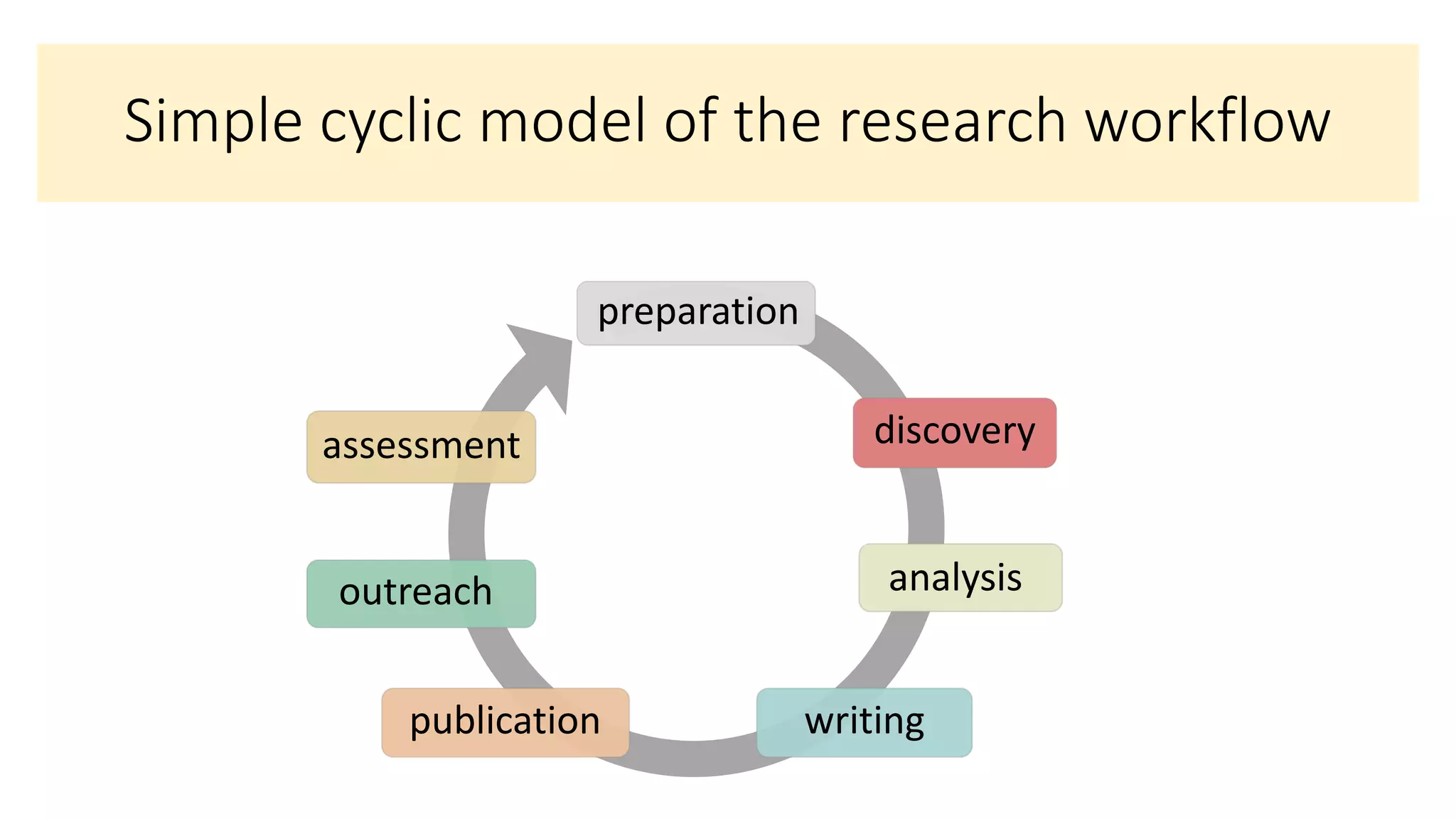 Simple cyclic model of the research workflow

preparation

discovery

analysis

writing

publication

outreach

assessment